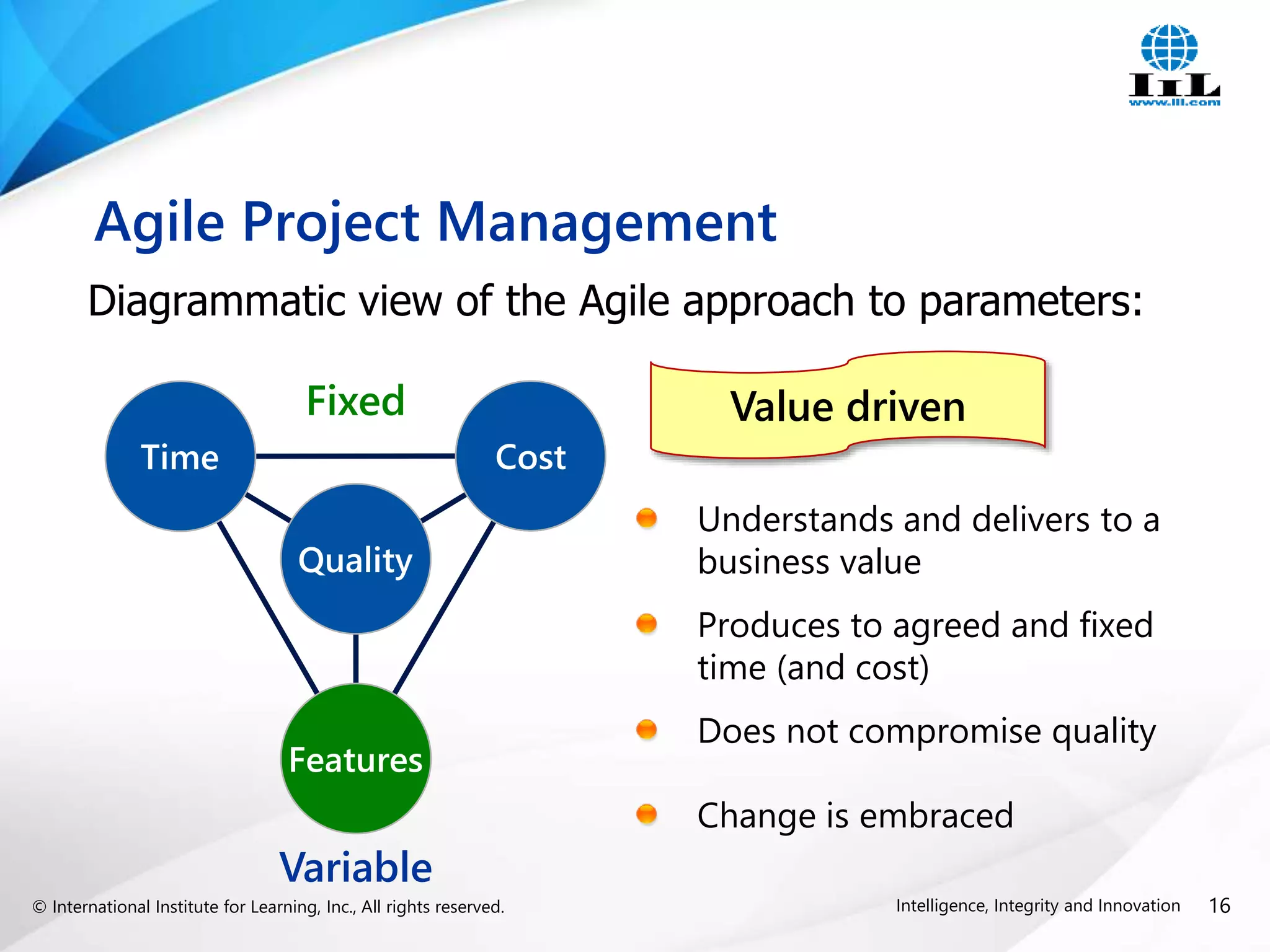 IIL
www.iil.com

Agile Project Management

Diagrammatic view of the Agile approach to parameters:

Fixed

Time

Cost

Quality

Features

Variable

Value driven

Understands and delivers to a business value

Produces to agreed and fixed time (and cost)

Does not compromise quality

Change is embraced

© International Institute for Learning, Inc., All rights reserved.

Intelligence, Integrity and Innovation

16